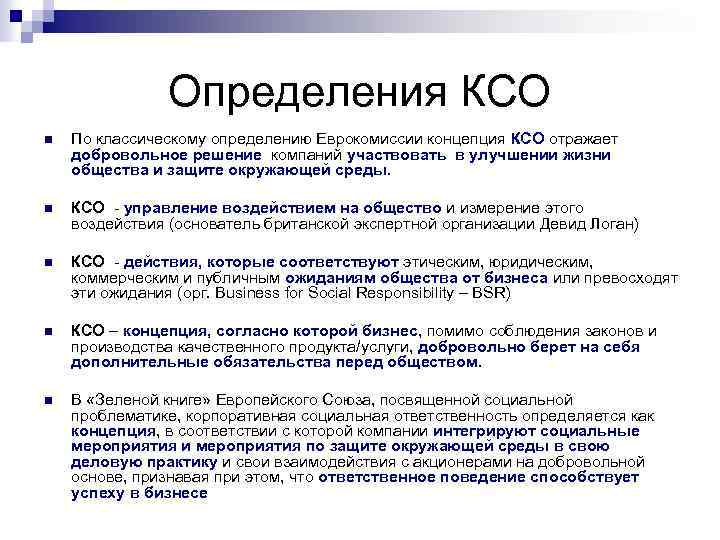 Определения КСО

По классическому определению Еврокомиссии концепция КСО отражает добровольное решение компаний участвовать в улучшении жизни общества и защите окружающей среды.

КСО - управление воздействием на общество и измерение этого воздействия (основатель британской экспертной организации Девид Логан)

КСО - действия, которые соответствуют этическим, юридическим, коммерческим и публичным ожиданиям общества от бизнеса или превосходят эти ожидания (орг. Business for Social Responsibility – BSR)

КСО – концепция, согласно которой бизнес, помимо соблюдения законов и производства качественного продукта/услуги, добровольно берет на себя дополнительные обязательства перед обществом.

В «Зеленой книге» Европейского Союза, посвященной социальной проблематике, корпоративная социальная ответственность определяется как концепция, в соответствии с которой компании интегрируют социальные мероприятия и мероприятия по защите окружающей среды в свою деловую практику и свои взаимодействия с акционерами на добровольной основе, признавая при этом, что ответственное поведение способствует успеху в бизнесе